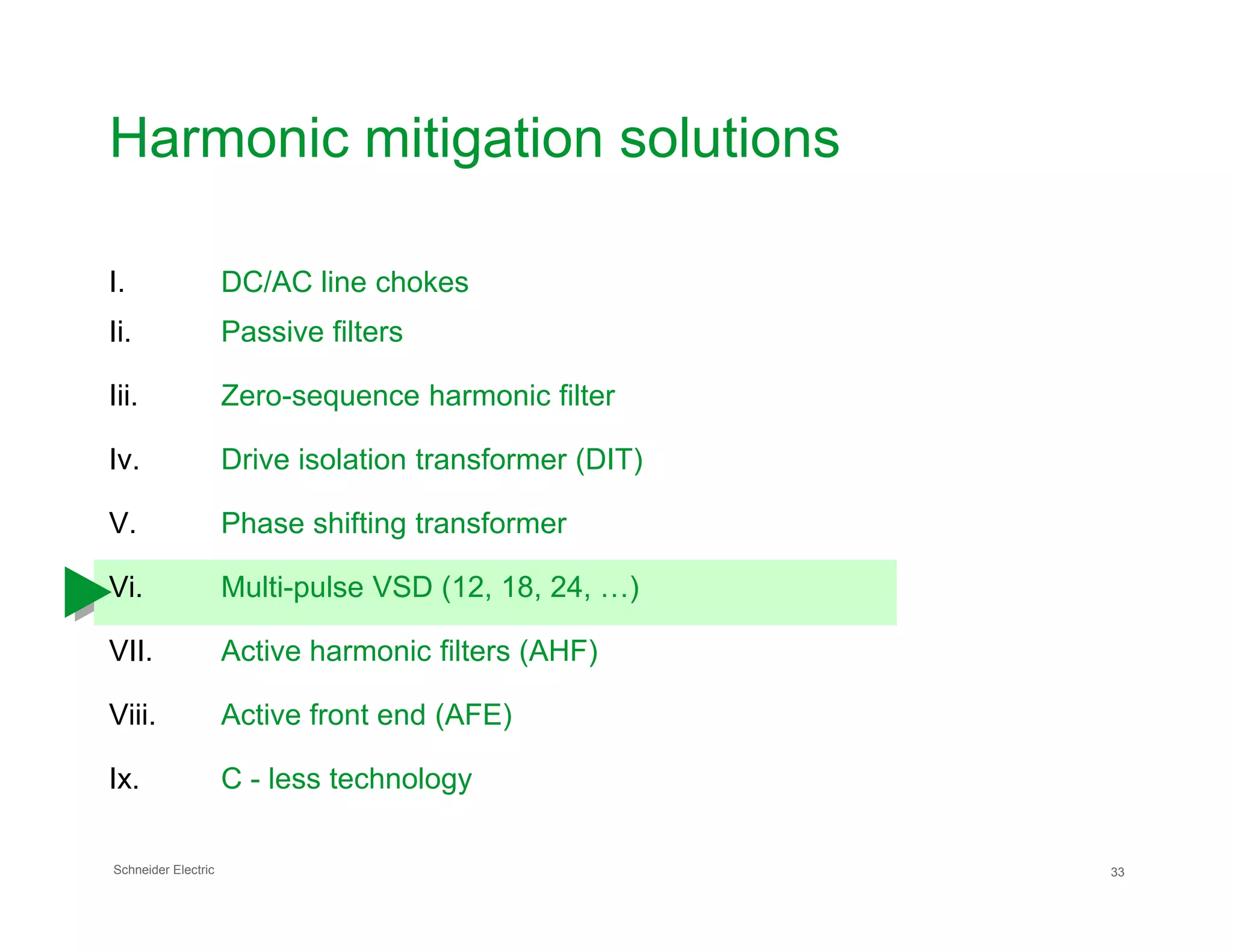 Harmonic mitigation solutions

I. DC/AC line chokes

Ii. Passive filters

Iii. Zero-sequence harmonic filter

Iv. Drive isolation transformer (DIT)

V. Phase shifting transformer

Vi. Multi-pulse VSD (12, 18, 24, …)

VII. Active harmonic filters (AHF)

Viii. Active front end (AFE)

Ix. C - less technology

Schneider Electric

33